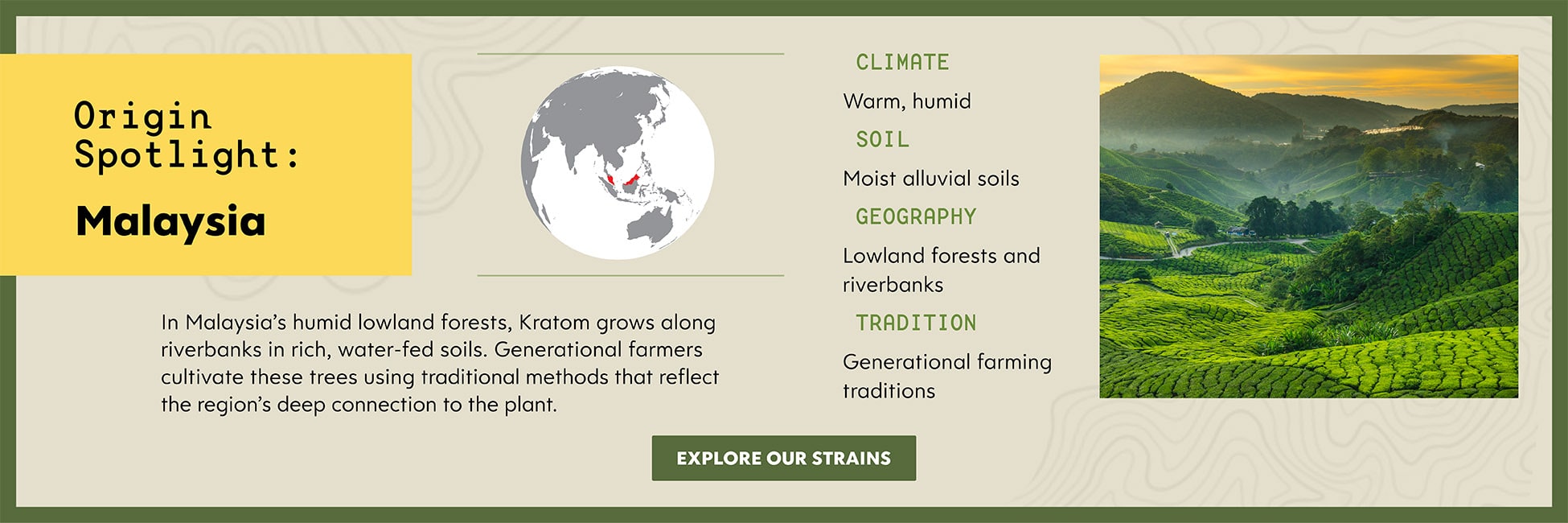 Origin Spotlight:

Malaysia

In Malaysia's humid lowland forests, Kratom grows along riverbanks in rich, water-fed soils. Generational farmers cultivate these trees using traditional methods that reflect the region's deep connection to the plant.

CLIMATE

Warm, humid

SOIL

Moist alluvial soils

GEOGRAPHY

Lowland forests and riverbanks

TRADITION

Generational farming traditions

EXPLORE OUR STRAINS